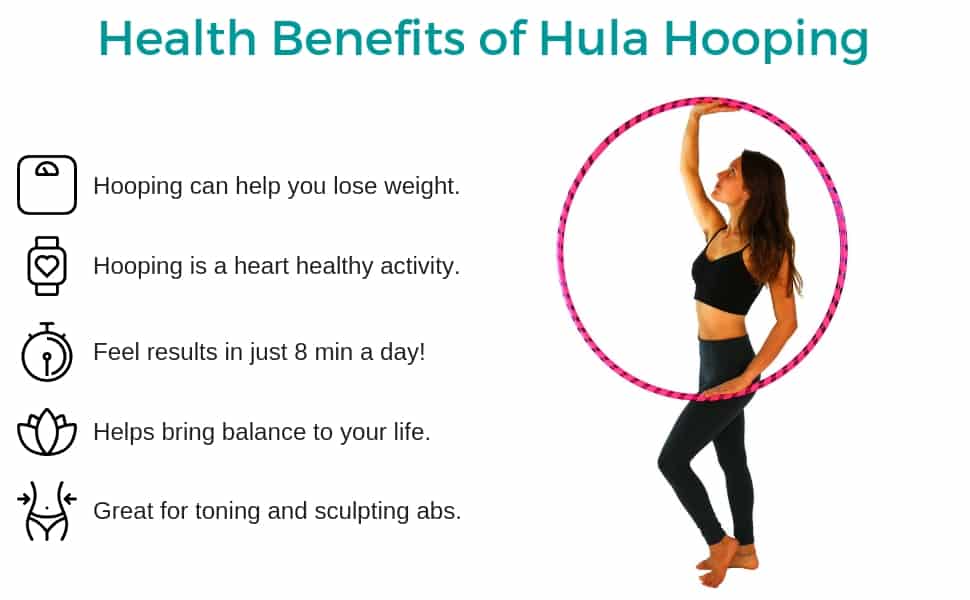 Health Benefits of Hula Hooping

Hooping can help you lose weight.

Hooping is a heart healthy activity.

Feel results in just 8 min a day!

Helps bring balance to your life.

Great for toning and sculpting abs.